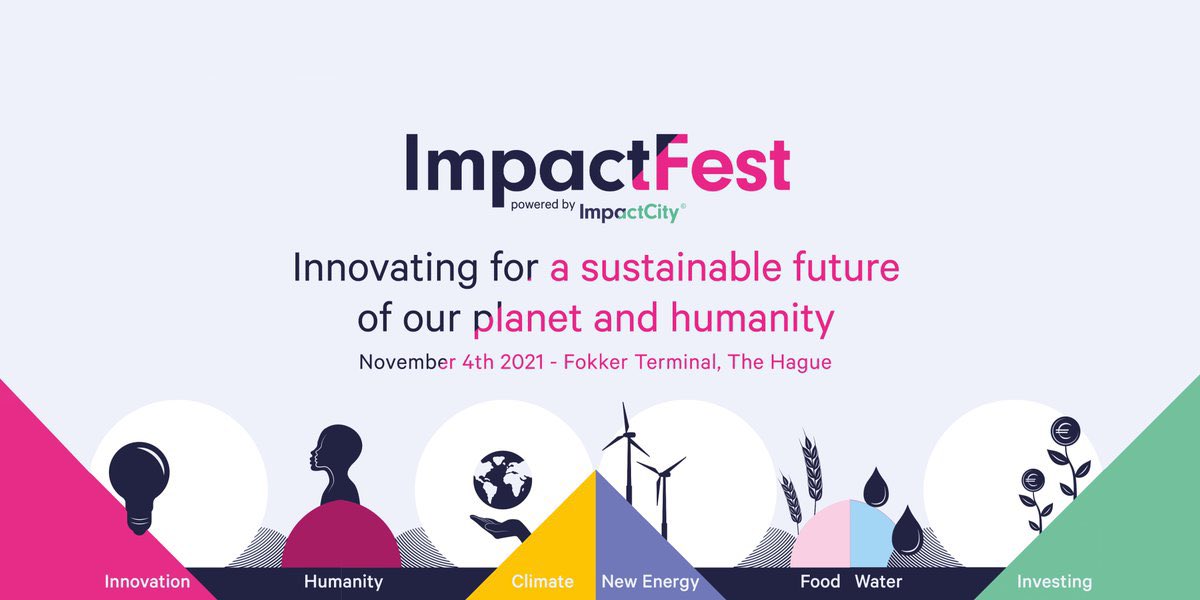 ImpactFest
powered by ImpactCity®

Innovating for a sustainable future of our planet and humanity

November 4th 2021 - Fokker Terminal, The Hague

Innovation
Humanity
Climate
New Energy
Food
Water
Investing